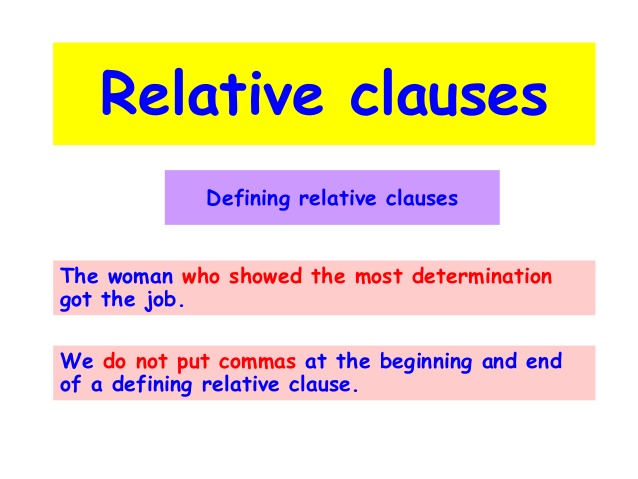 Relative clauses

Defining relative clauses

The woman who showed the most determination got the job.

We do not put commas at the beginning and end of a defining relative clause.